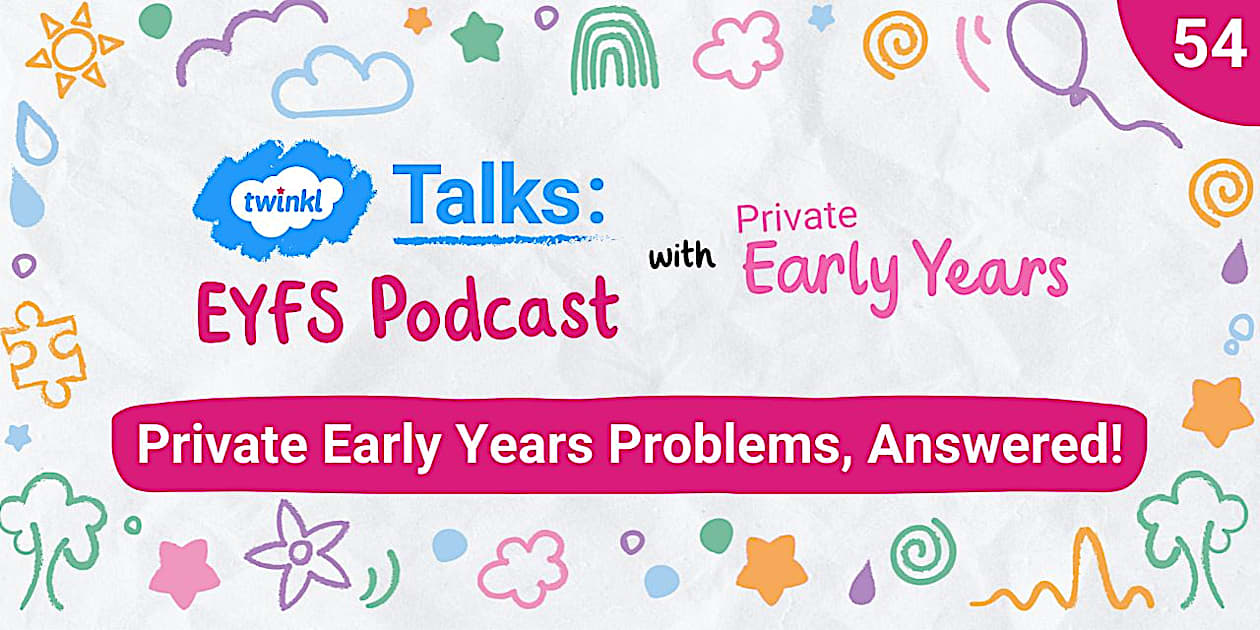 54

twinkl Talks:

EYFS Podcast

with Private Early Years

Private Early Years Problems, Answered!